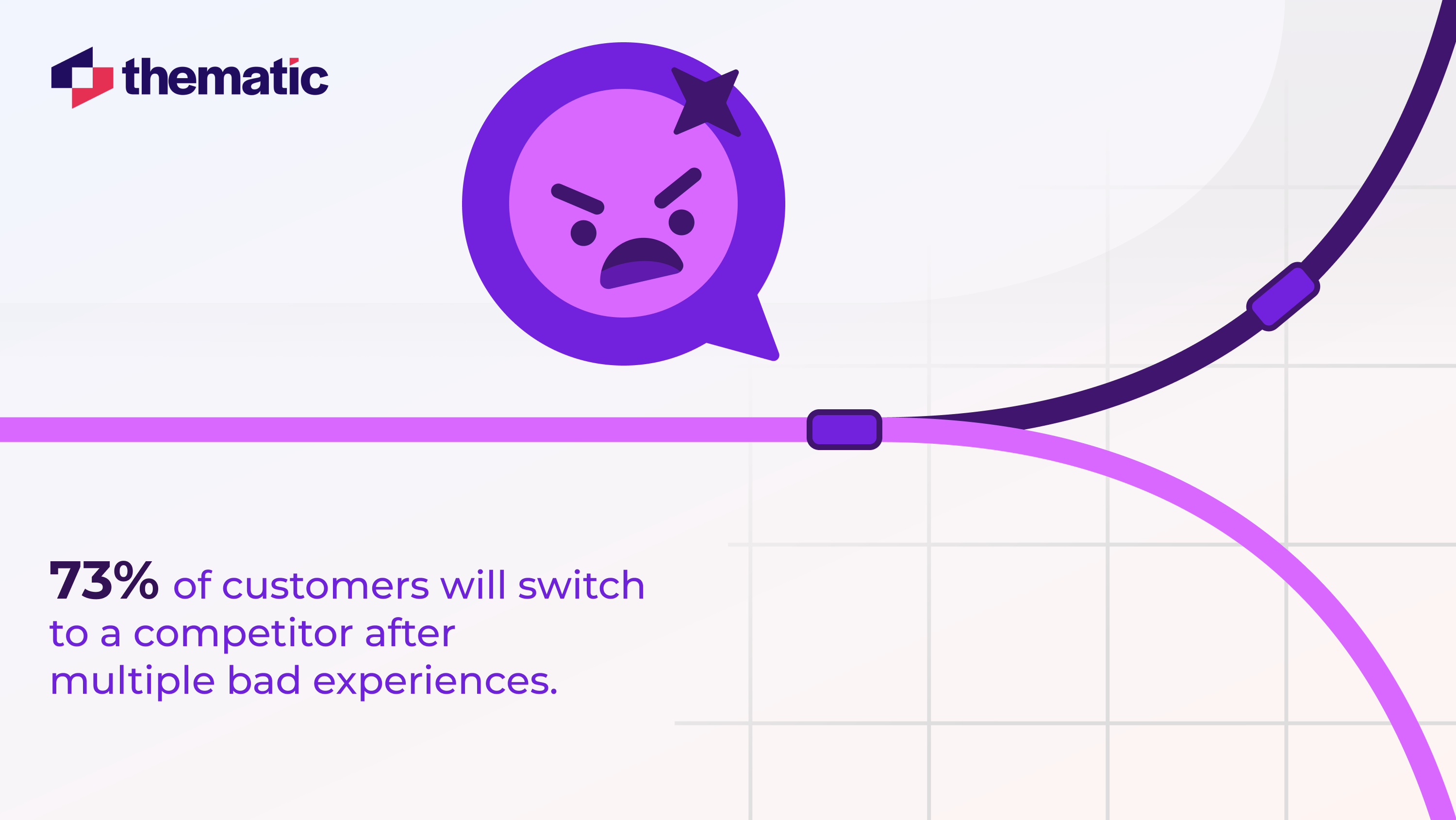 thematic

73% of customers will switch to a competitor after multiple bad experiences.